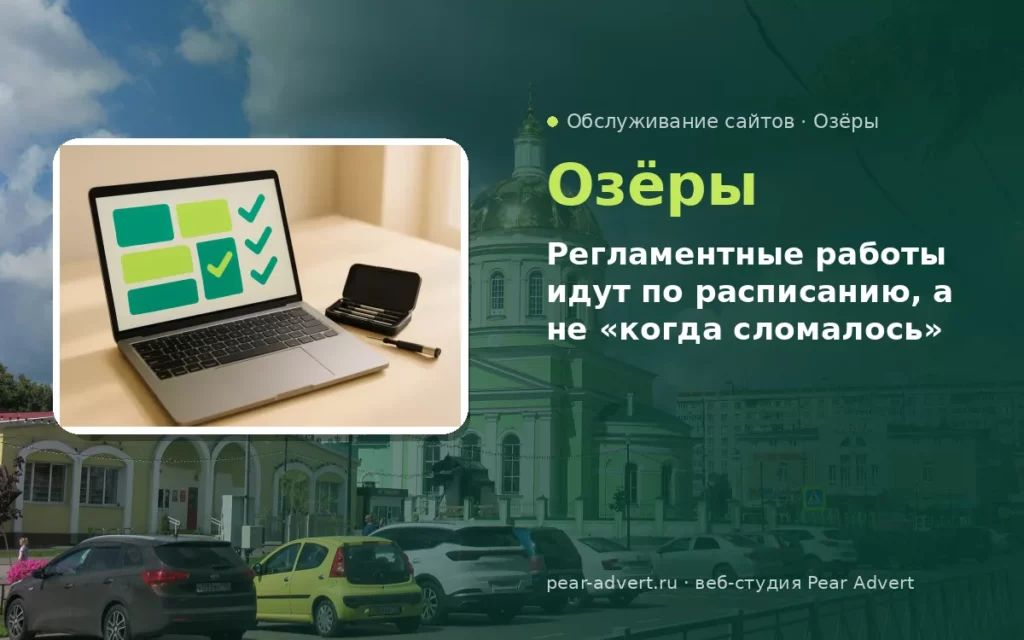 • Обслуживание сайтов · Озёры

Озёры

Регламентные работы идут по расписанию, а не «когда сломалось»

pear-advert.ru · веб-студия Pear Advert